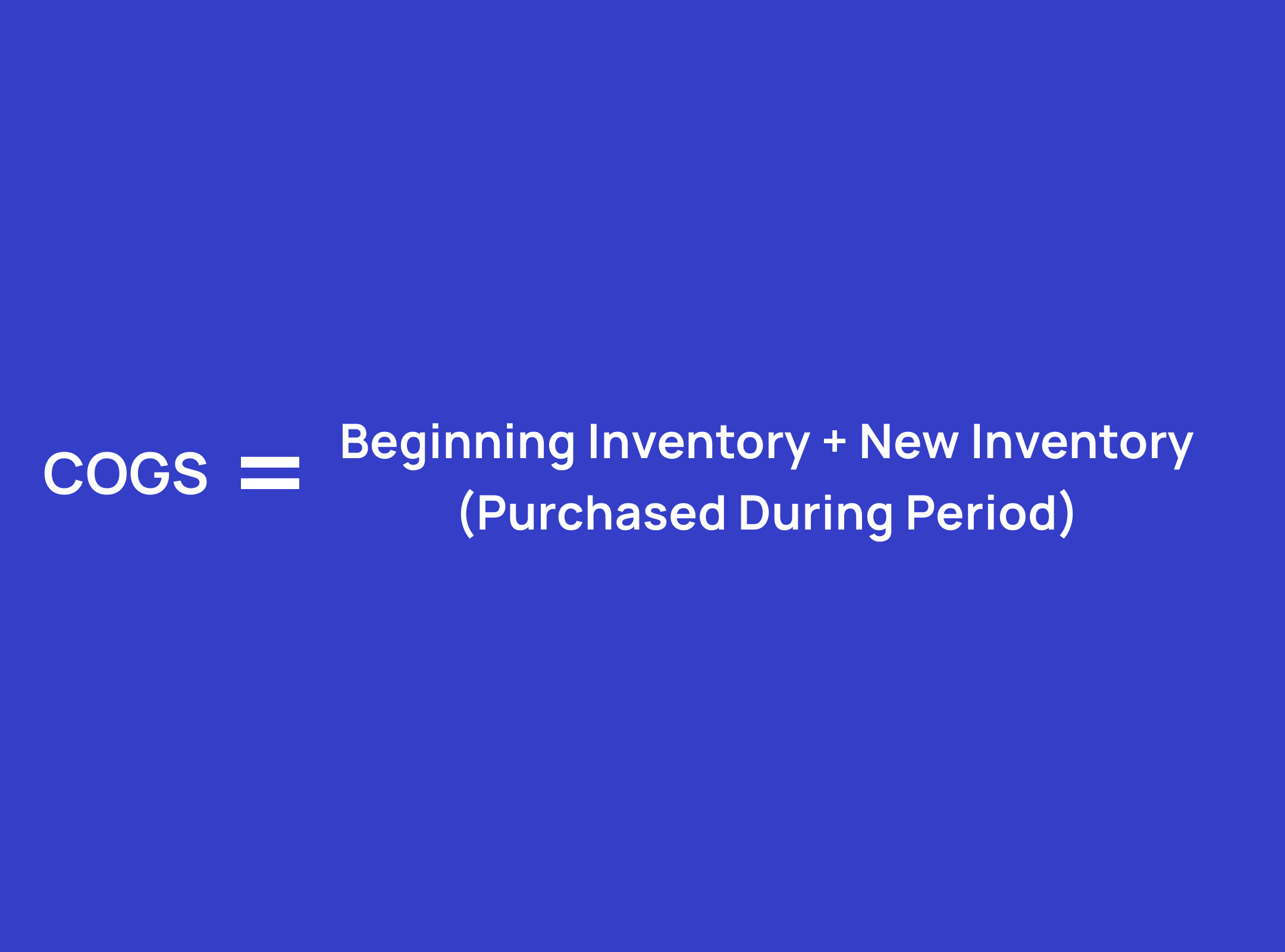 COGS = Beginning Inventory + New Inventory (Purchased During Period)